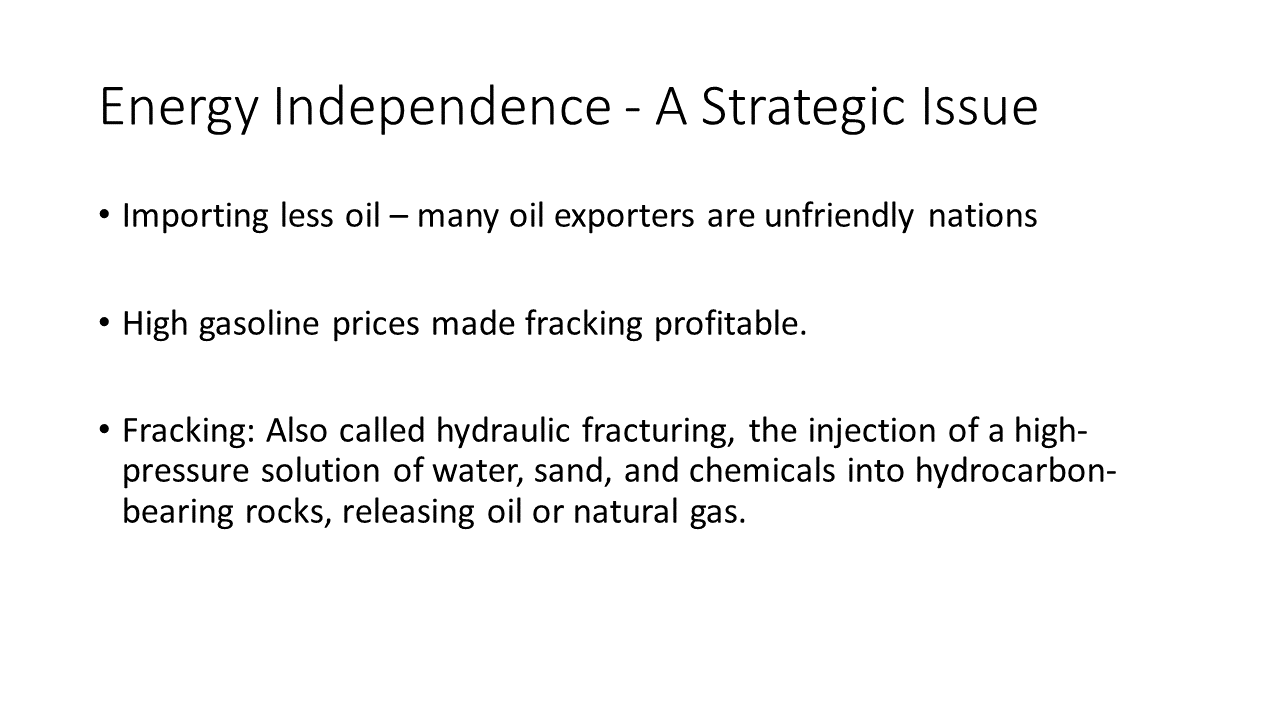 Energy Independence - A Strategic Issue

• Importing less oil – many oil exporters are unfriendly nations

• High gasoline prices made fracking profitable.

• Fracking: Also called hydraulic fracturing, the injection of a high-pressure solution of water, sand, and chemicals into hydrocarbon-bearing rocks, releasing oil or natural gas.